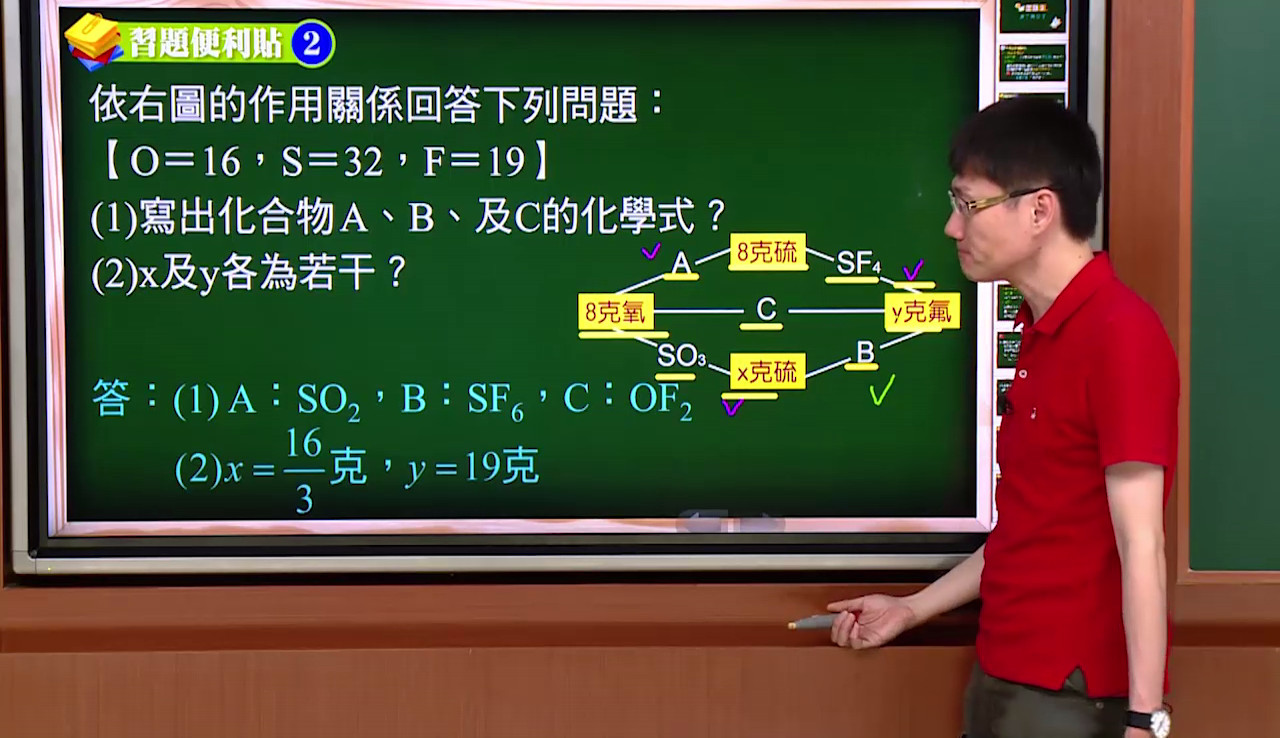 習題便利貼 2

依右圖的作用關係回答下列問題：
【O＝16，S＝32，F＝19】
(1)寫出化合物A、B、及C的化學式？
(2)x及y各為若干？

A
8克硫
$SF_4$
8克氧
C
y克氟
$SO_3$
x克硫
B

答：(1) A：$SO_2$，B：$SF_6$，C：$OF_2$
(2)$x=\frac{16}{3}$克，$y=19$克